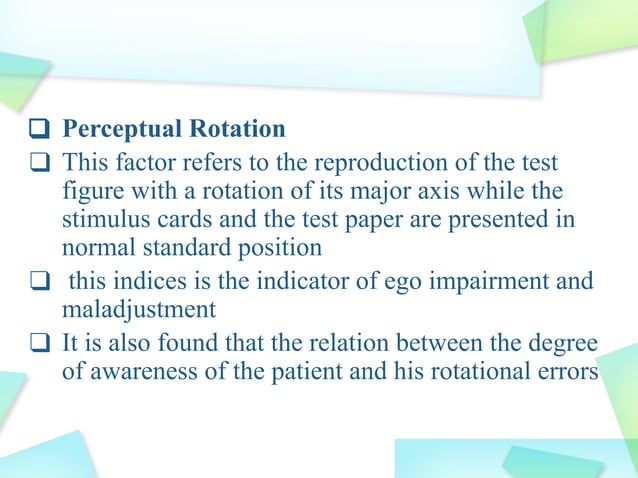 ❑ Perceptual Rotation

❑ This factor refers to the reproduction of the test figure with a rotation of its major axis while the stimulus cards and the test paper are presented in normal standard position

❑ this indices is the indicator of ego impairment and maladjustment

❑ It is also found that the relation between the degree of awareness of the patient and his rotational errors